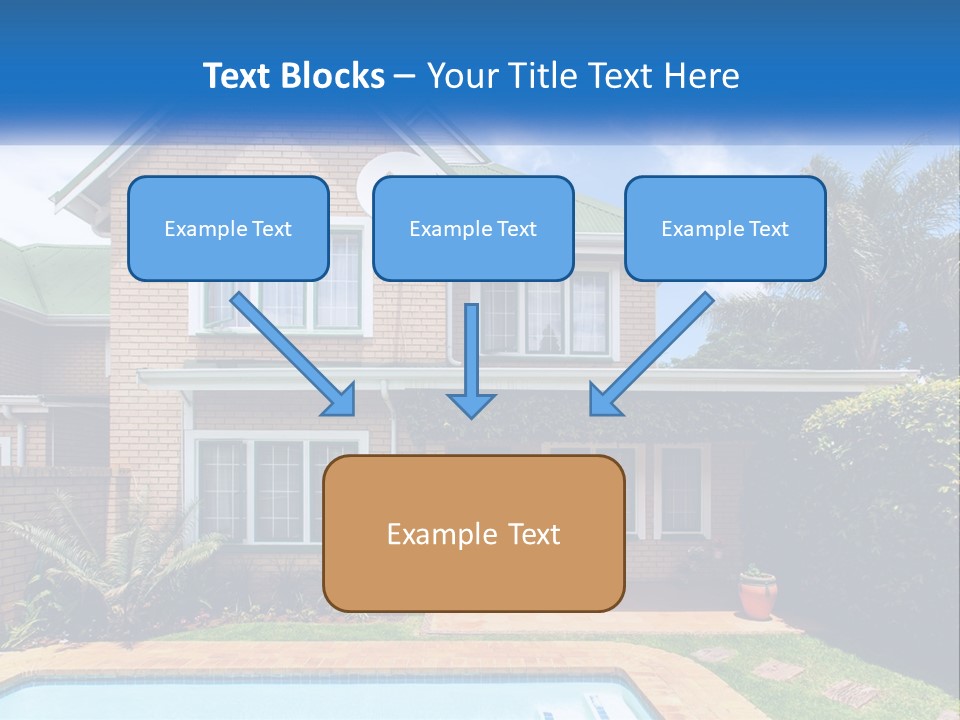 Text Blocks – Your Title Text Here

Example Text

Example Text

Example Text

Example Text